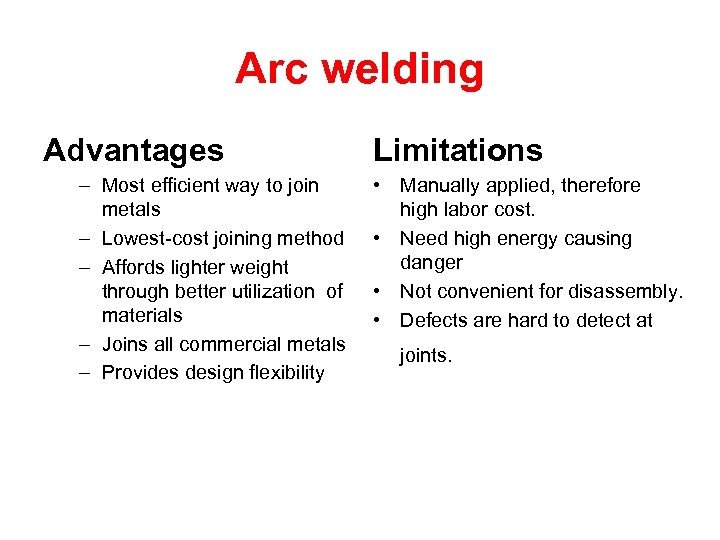 Arc welding

Advantages

– Most efficient way to join metals
– Lowest-cost joining method
– Affords lighter weight through better utilization of materials
– Joins all commercial metals
– Provides design flexibility

Limitations

• Manually applied, therefore high labor cost.
• Need high energy causing danger
• Not convenient for disassembly.
• Defects are hard to detect at joints.